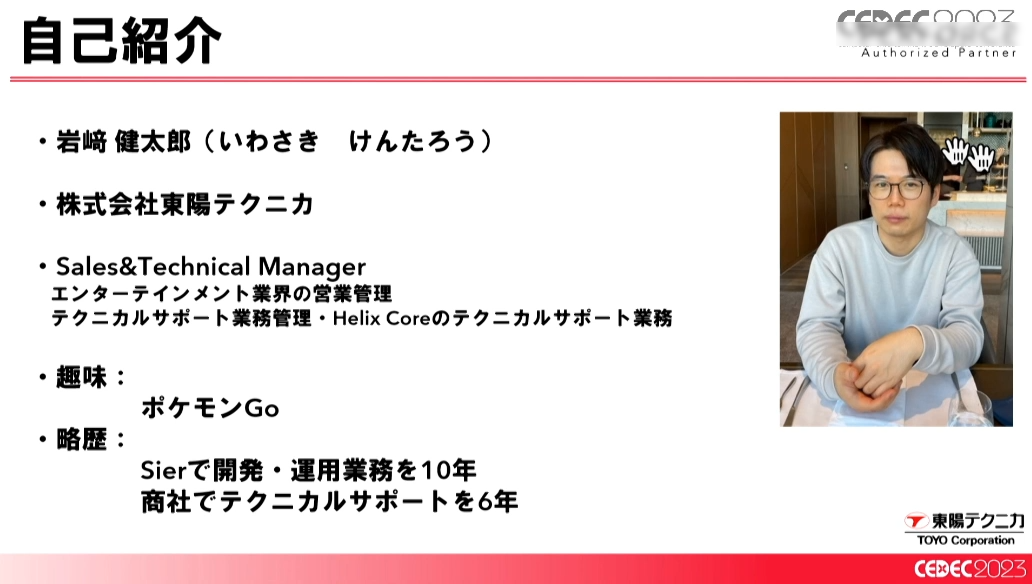 自己紹介

CEDEC2023
Authorized Partner

・岩﨑 健太郎（いわさき　けんたろう）

・株式会社東陽テクニカ

・Sales&Technical Manager
エンターテインメント業界の営業管理
テクニカルサポート業務管理・Helix Coreのテクニカルサポート業務

・趣味：
ポケモンGo
・略歴：
Sierで開発・運用業務を10年
商社でテクニカルサポートを6年

東陽テクニカ
TOYO Corporation

CEDEC2023